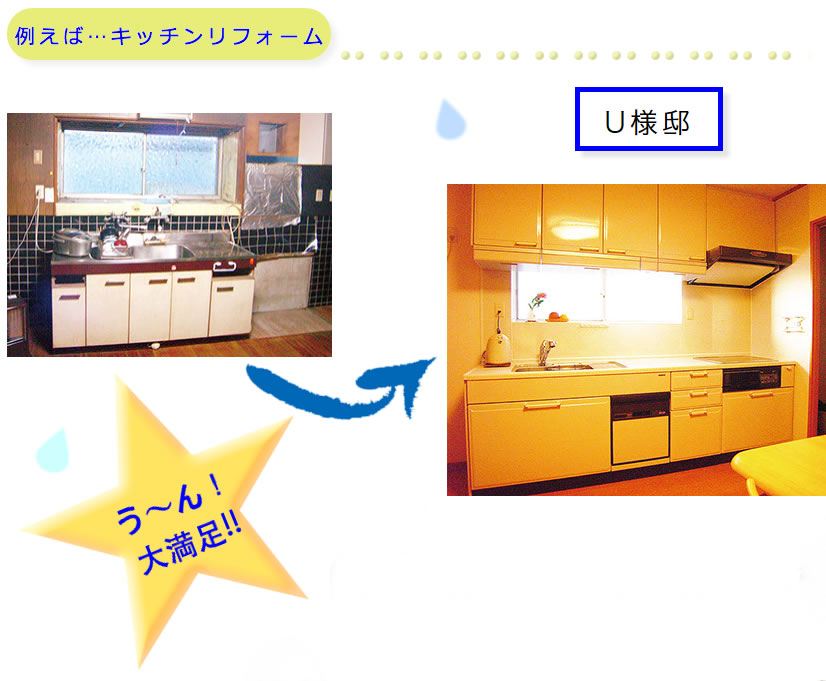 例えば…キッチンリフォーム

U様邸

う～ん！
大満足!!